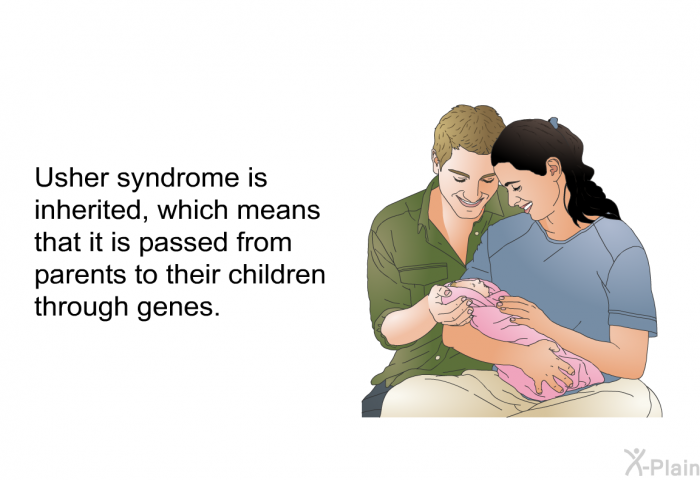 Usher syndrome is inherited, which means that it is passed from parents to their children through genes.

X-Plain